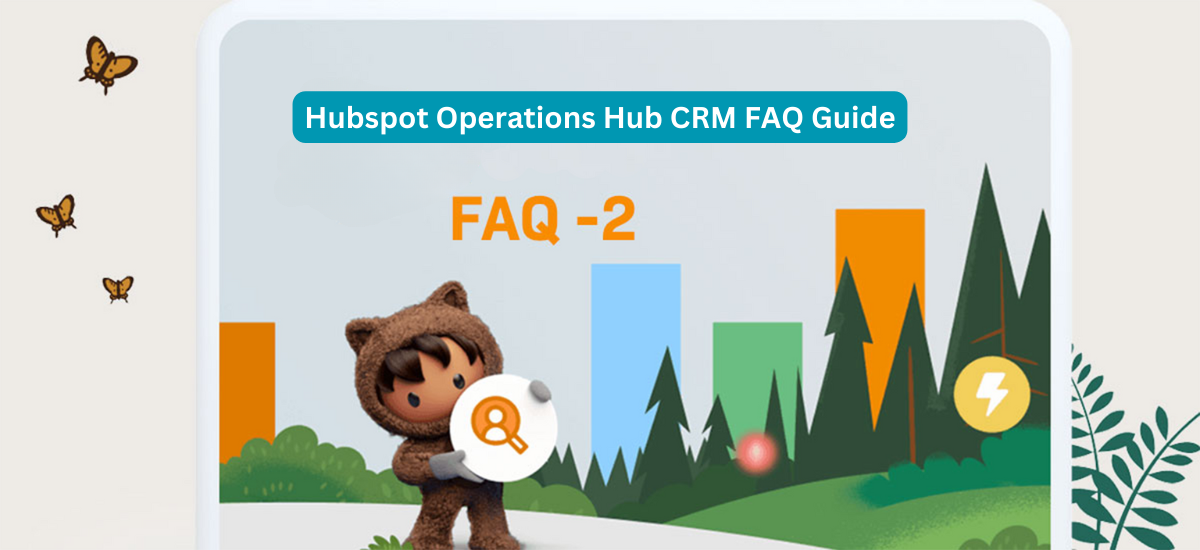 Hubspot Operations Hub CRM FAQ Guide

FAQ -2